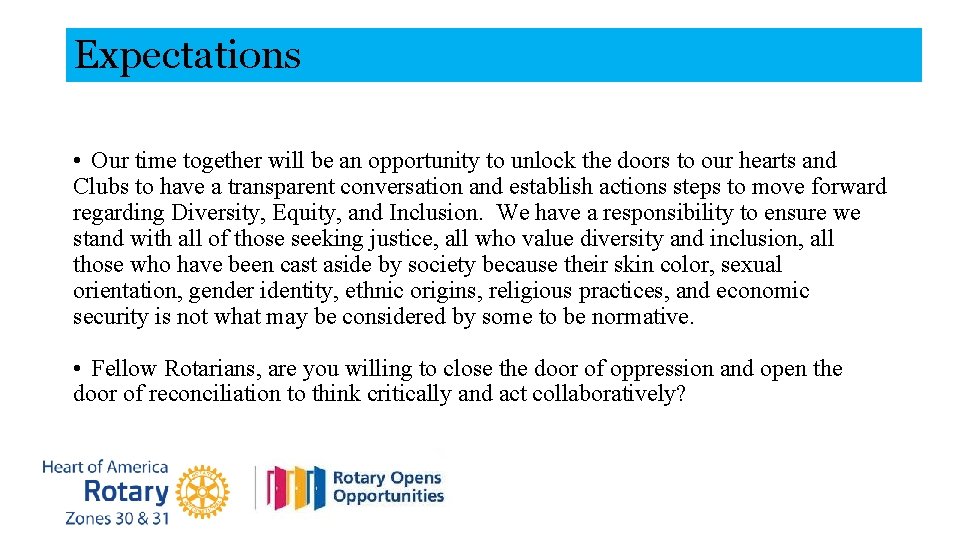 Expectations

• Our time together will be an opportunity to unlock the doors to our hearts and Clubs to have a transparent conversation and establish actions steps to move forward regarding Diversity, Equity, and Inclusion. We have a responsibility to ensure we stand with all of those seeking justice, all who value diversity and inclusion, all those who have been cast aside by society because their skin color, sexual orientation, gender identity, ethnic origins, religious practices, and economic security is not what may be considered by some to be normative.

• Fellow Rotarians, are you willing to close the door of oppression and open the door of reconciliation to think critically and act collaboratively?

Heart of America
Rotary
Zones 30 & 31

Rotary Opens Opportunities